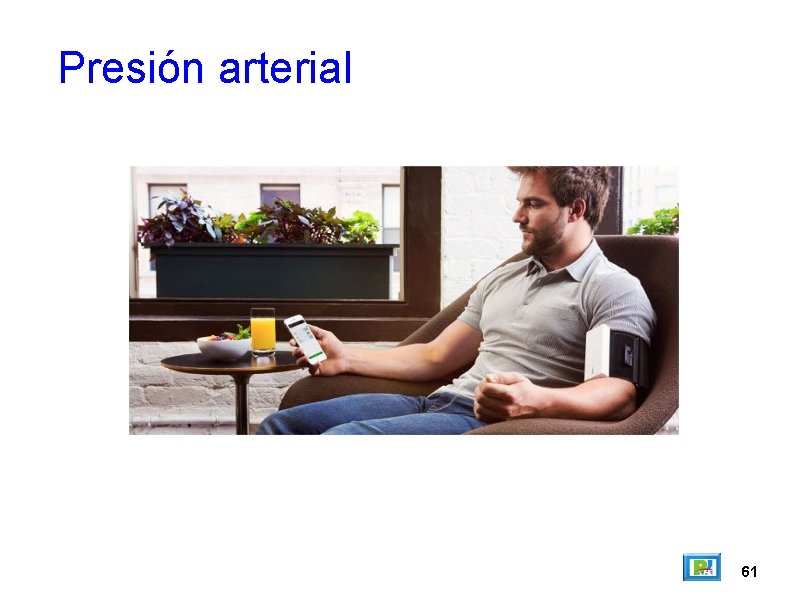 Presión arterial

61